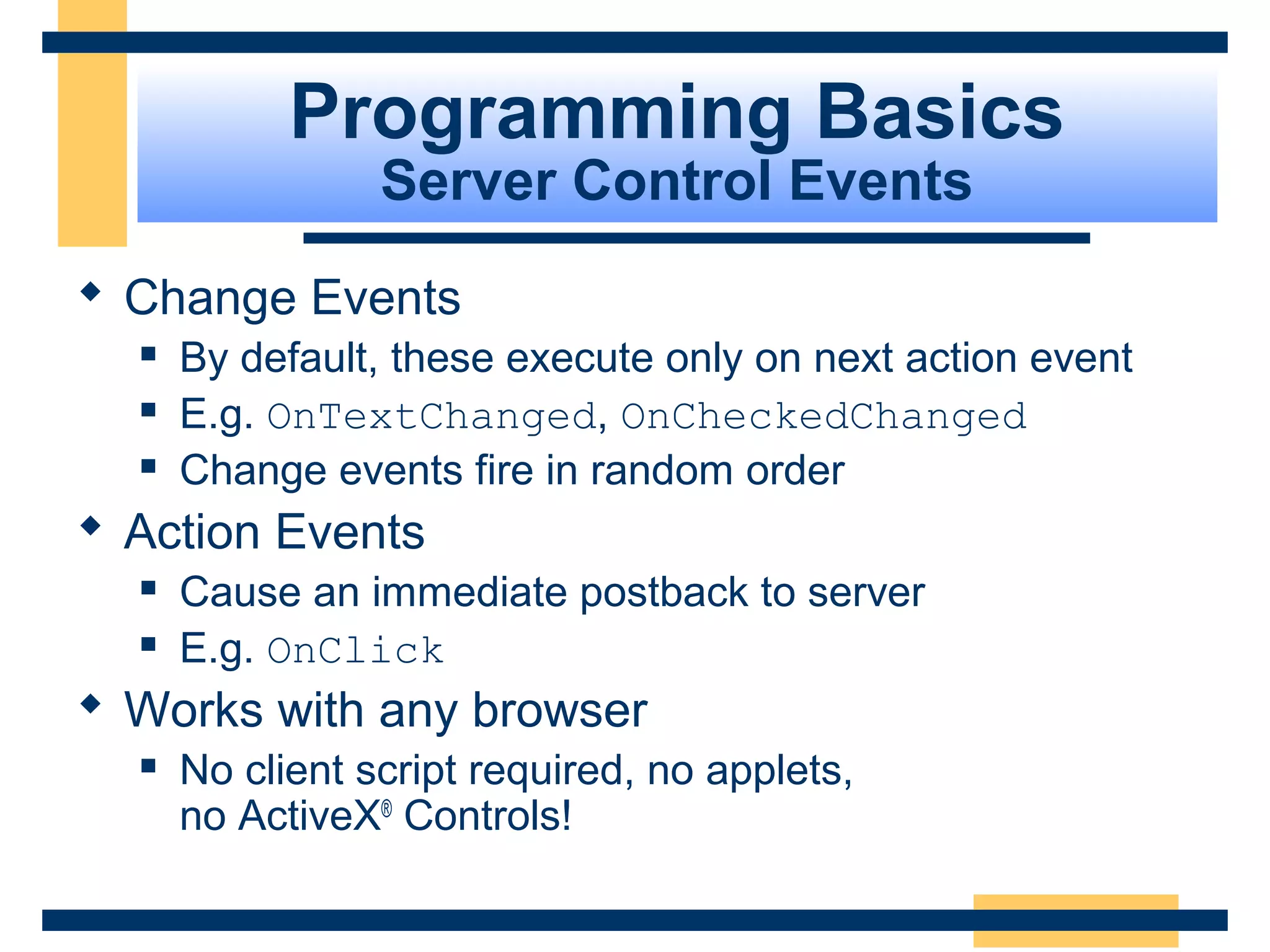 Programming Basics
Server Control Events

◆ Change Events
▪ By default, these execute only on next action event
▪ E.g. OnTextChanged, OnCheckedChanged
▪ Change events fire in random order

◆ Action Events
▪ Cause an immediate postback to server
▪ E.g. OnClick

◆ Works with any browser
▪ No client script required, no applets, no ActiveX® Controls!